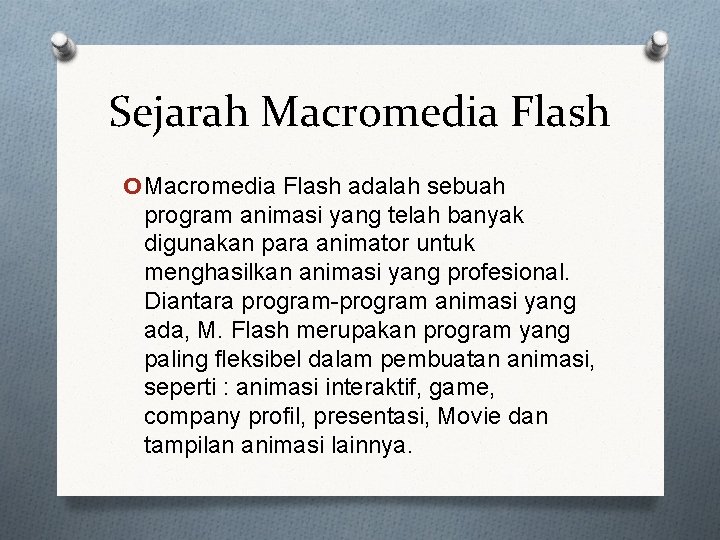 Sejarah Macromedia Flash

Macromedia Flash adalah sebuah program animasi yang telah banyak digunakan para animator untuk menghasilkan animasi yang profesional. Diantara program-program animasi yang ada, M. Flash merupakan program yang paling fleksibel dalam pembuatan animasi, seperti : animasi interaktif, game, company profil, presentasi, Movie dan tampilan animasi lainnya.